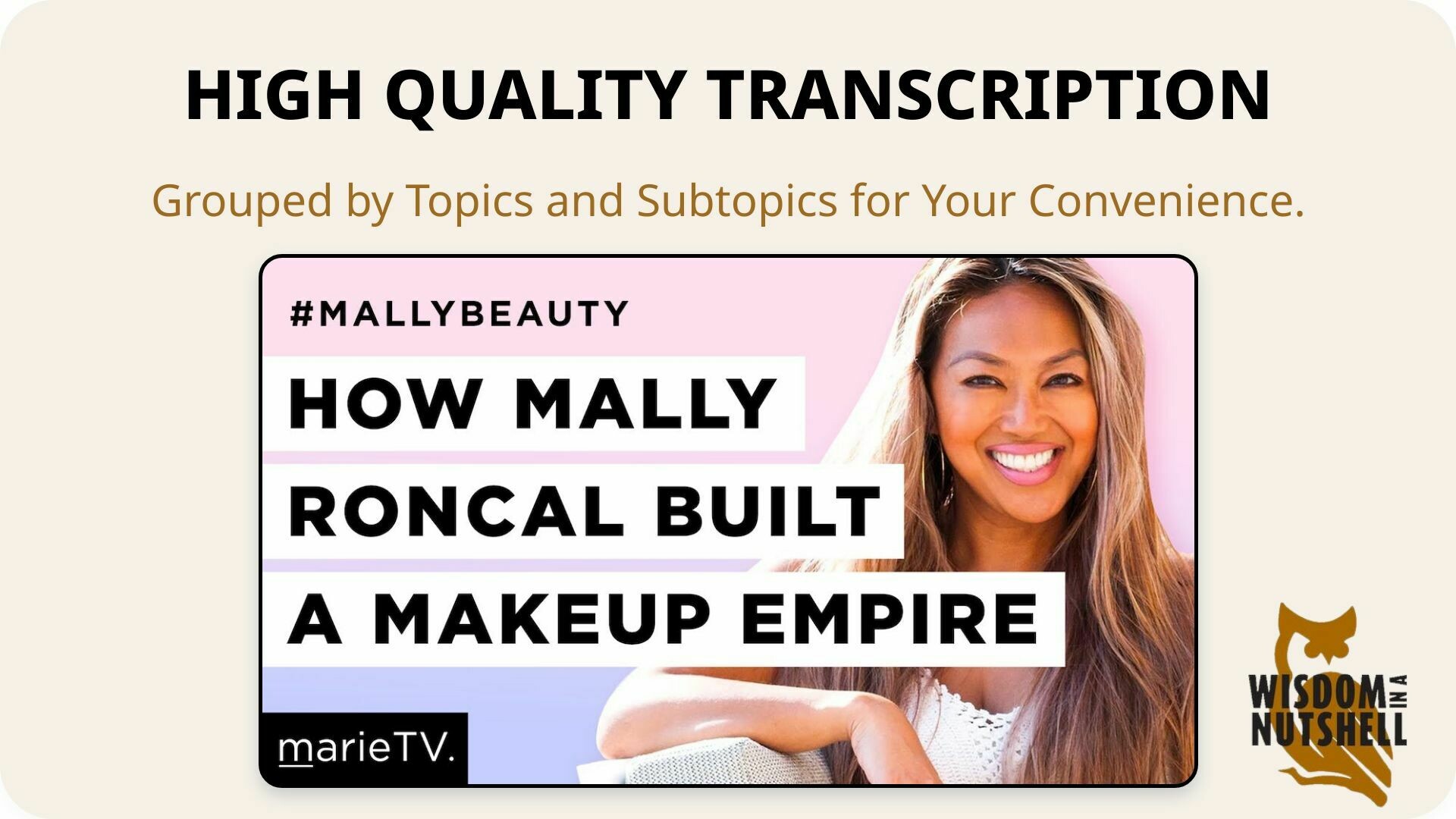 HIGH QUALITY TRANSCRIPTION

Grouped by Topics and Subtopics for Your Convenience.

#MALLYBEAUTY

HOW MALLY RONCAL BUILT A MAKEUP EMPIRE

marieTV.

WISDOM IN A NUTSHELL